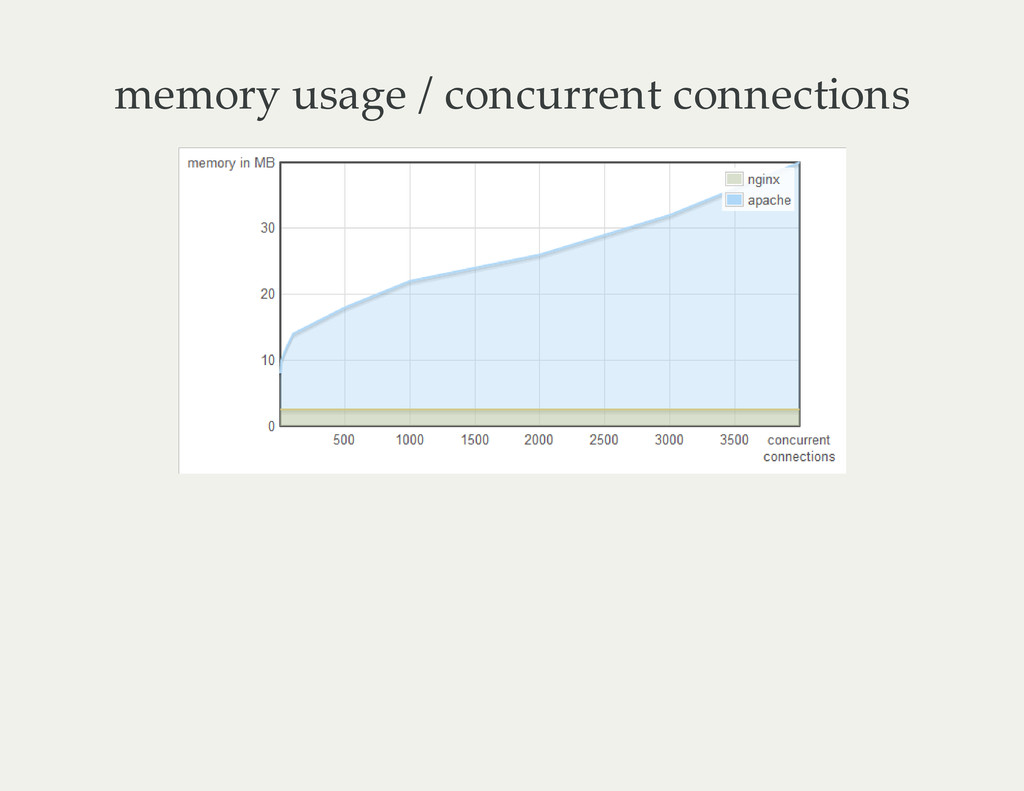 memory usage / concurrent connections

memory in MB

nginx
apache

30
20
10
0

500 1000 1500 2000 2500 3000 3500 concurrent connections